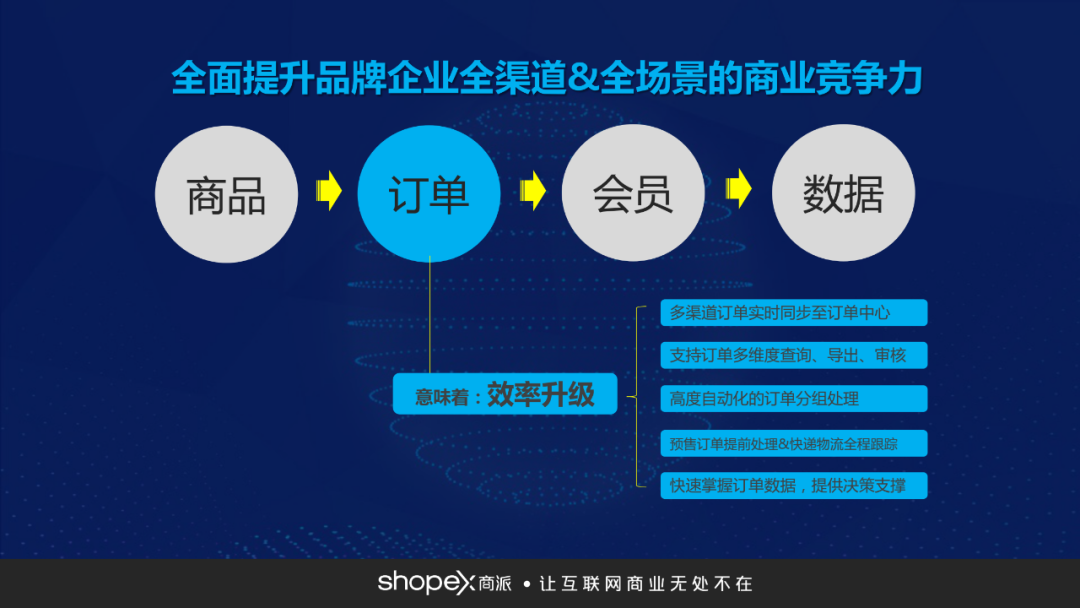 全面提升品牌企业全渠道&全场景的商业竞争力

商品
订单
会员
数据

意味着：效率升级

多渠道订单实时同步至订单中心
支持订单多维度查询、导出、审核
高度自动化的订单分组处理
预售订单提前处理&快递物流全程跟踪
快速掌握订单数据，提供决策支撑

shopex商派 • 让互联网商业无处不在